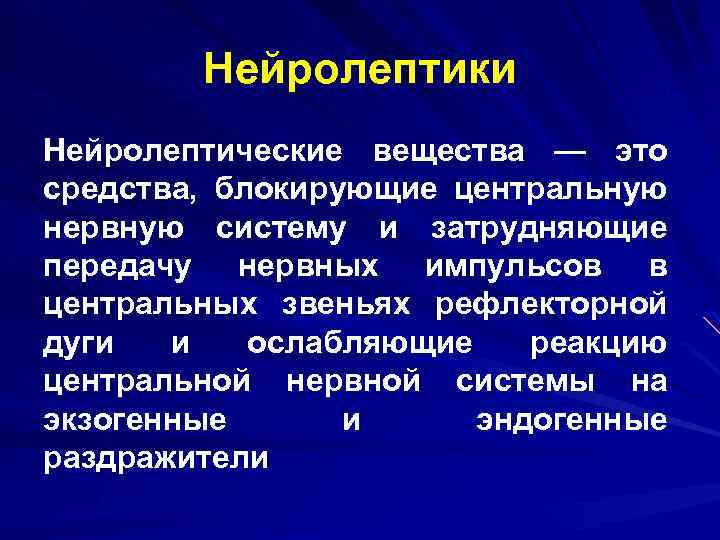 Нейролептики

Нейролептические вещества — это средства, блокирующие центральную нервную систему и затрудняющие передачу нервных импульсов в центральных звеньях рефлекторной дуги и ослабляющие реакцию центральной нервной системы на экзогенные и эндогенные раздражители